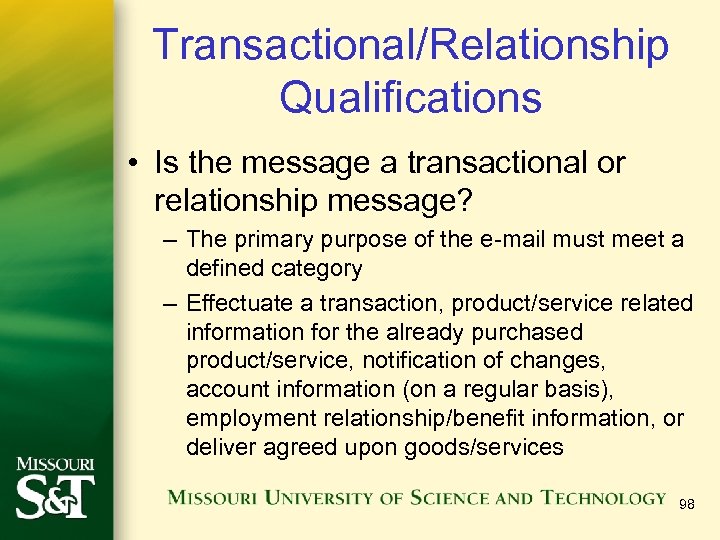 Transactional/Relationship Qualifications

• Is the message a transactional or relationship message?

– The primary purpose of the e-mail must meet a defined category

– Effectuate a transaction, product/service related information for the already purchased product/service, notification of changes, account information (on a regular basis), employment relationship/benefit information, or deliver agreed upon goods/services

MISSOURI S&T

MISSOURI UNIVERSITY OF SCIENCE AND TECHNOLOGY

98